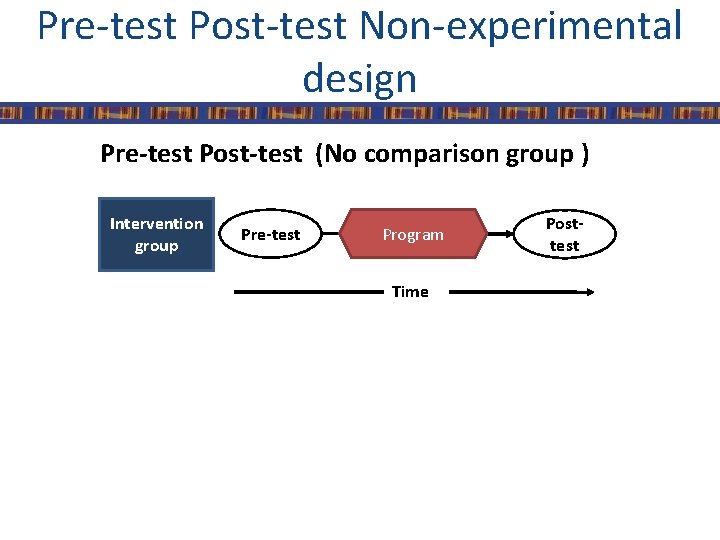 Pre-test Post-test Non-experimental design

Pre-test Post-test (No comparison group )

Intervention group

Pre-test

Program

Post-test

Time